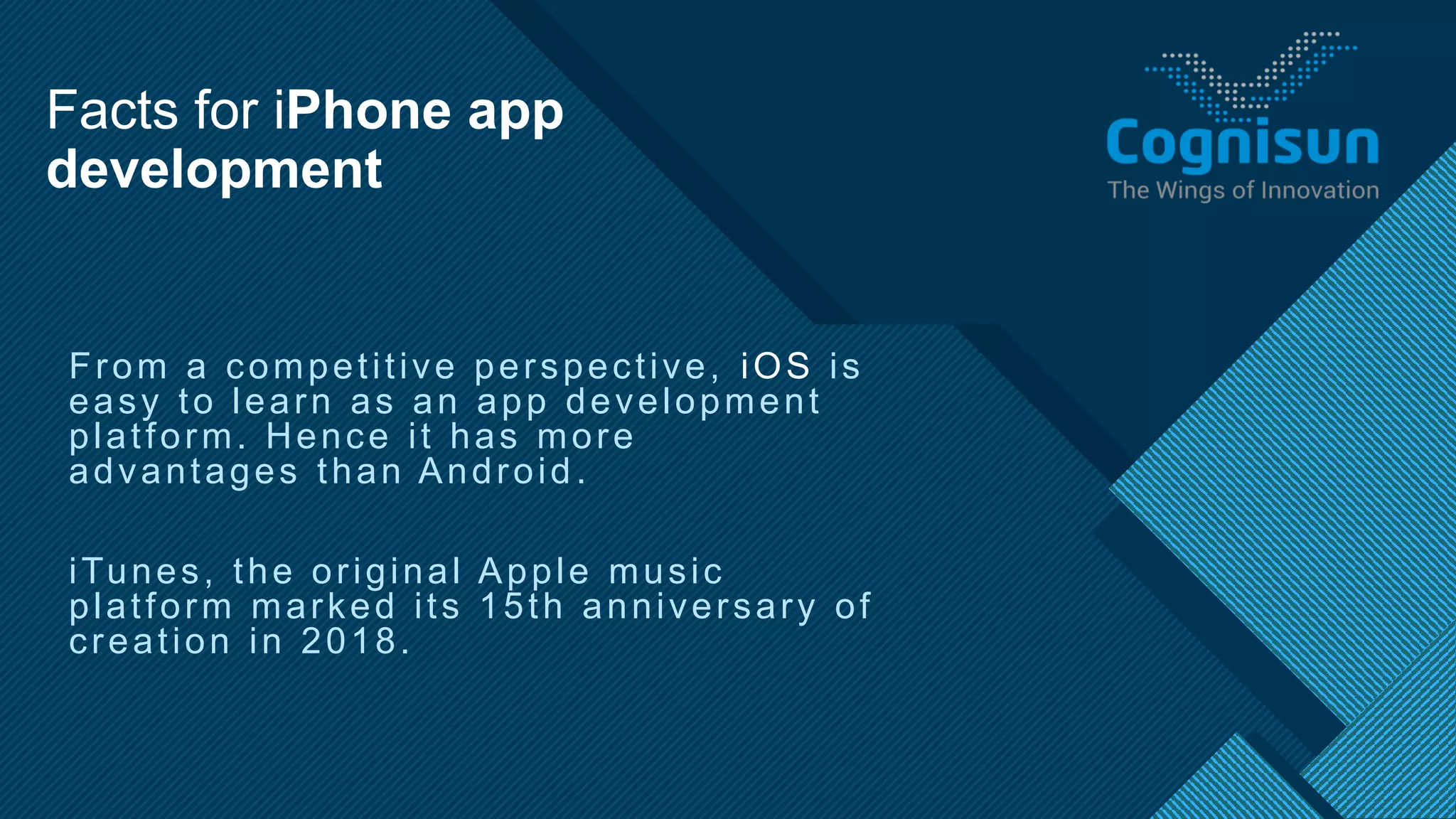 Facts for iPhone app development

Cognisun
The Wings of Innovation

From a competitive perspective, iOS is easy to learn as an app development platform. Hence it has more advantages than Android.

iTunes, the original Apple music platform marked its 15th anniversary of creation in 2018.